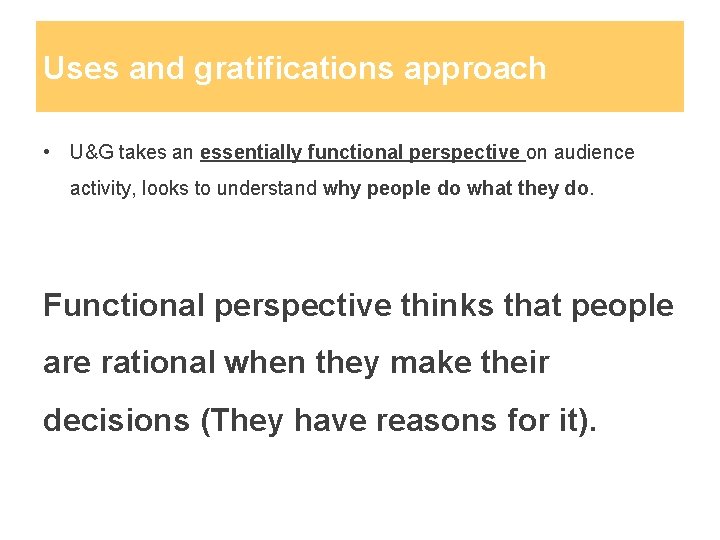 Uses and gratifications approach

• U&G takes an essentially functional perspective on audience activity, looks to understand why people do what they do.

Functional perspective thinks that people are rational when they make their decisions (They have reasons for it).